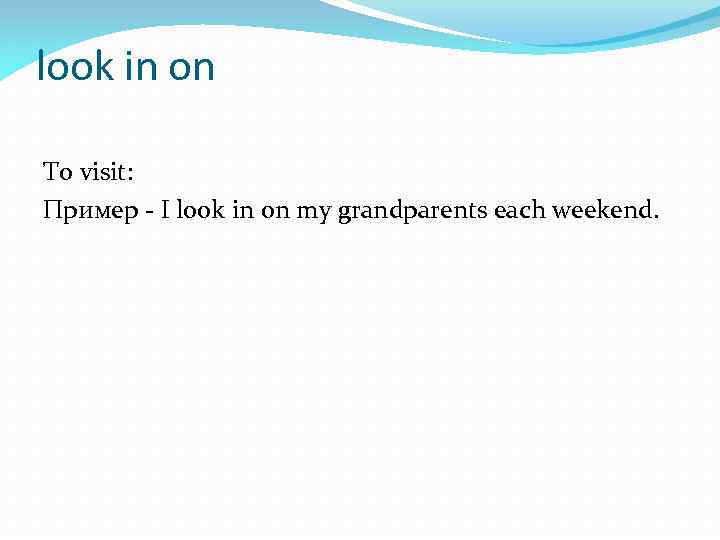 look in on

To visit:
Пример - I look in on my grandparents each weekend.